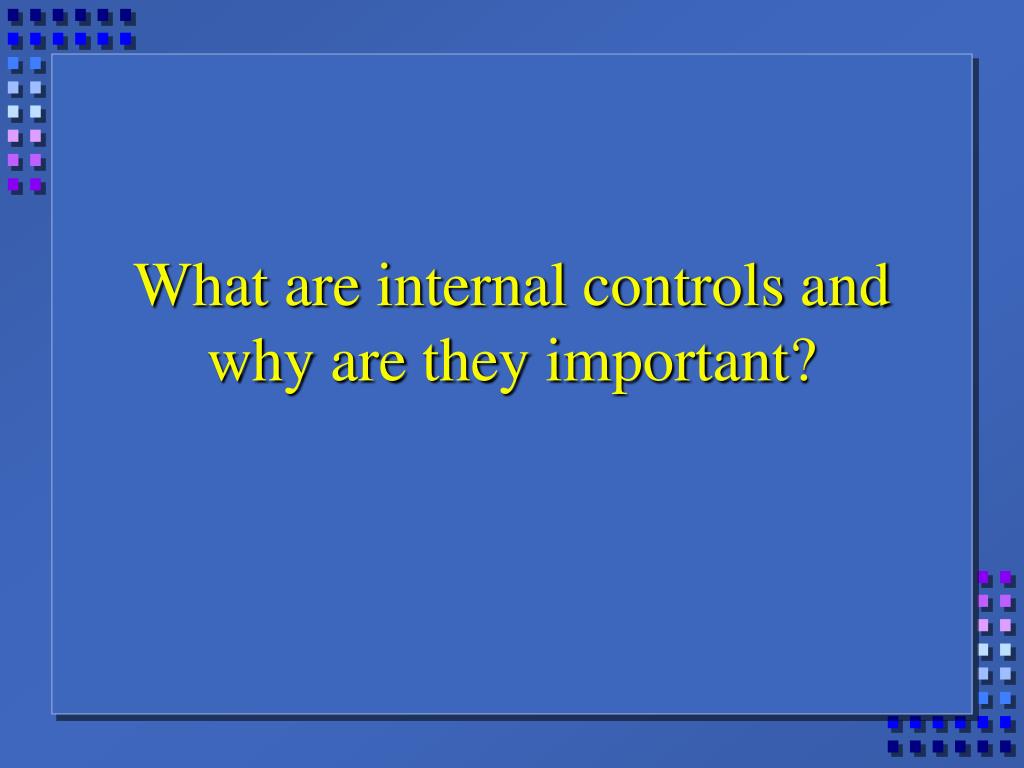 What are internal controls and why are they important?